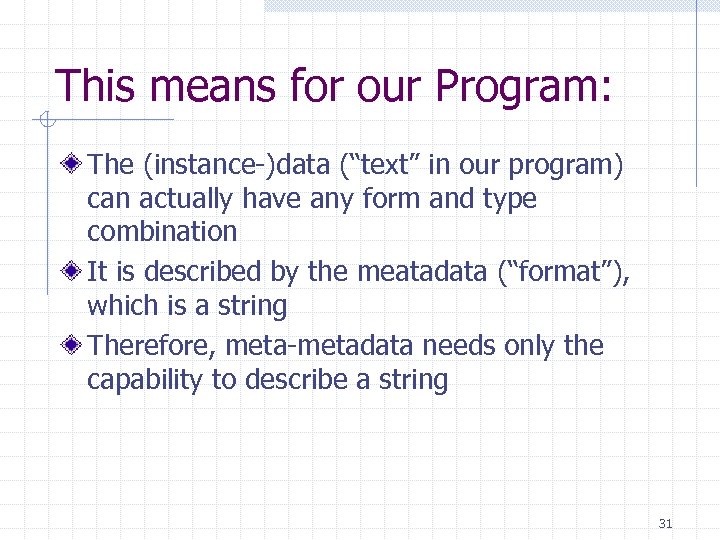 This means for our Program:

The (instance-)data (“text” in our program) can actually have any form and type combination

It is described by the meatadata (“format”), which is a string

Therefore, meta-metadata needs only the capability to describe a string

31